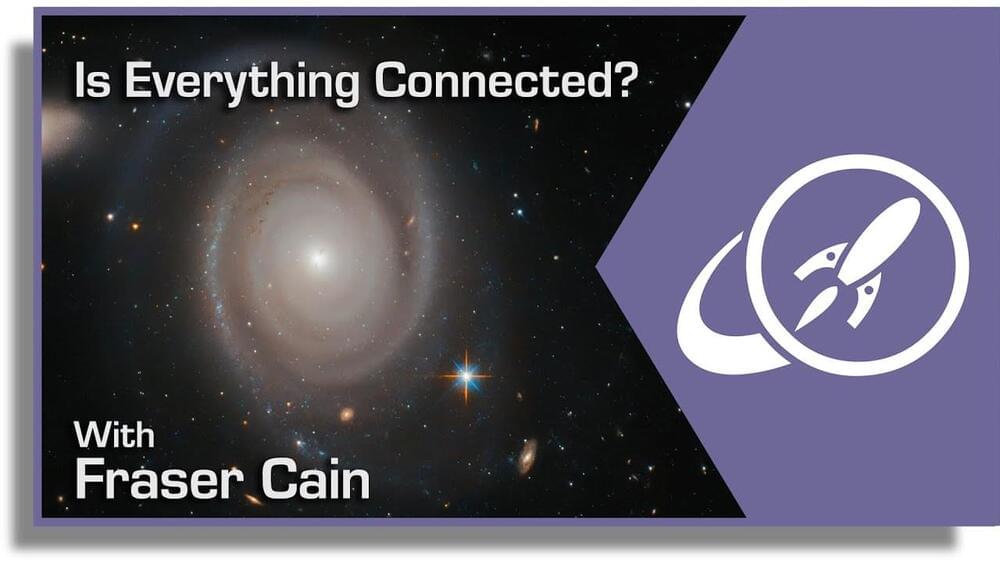 Is Everything Connected?

With
Fraser Cain